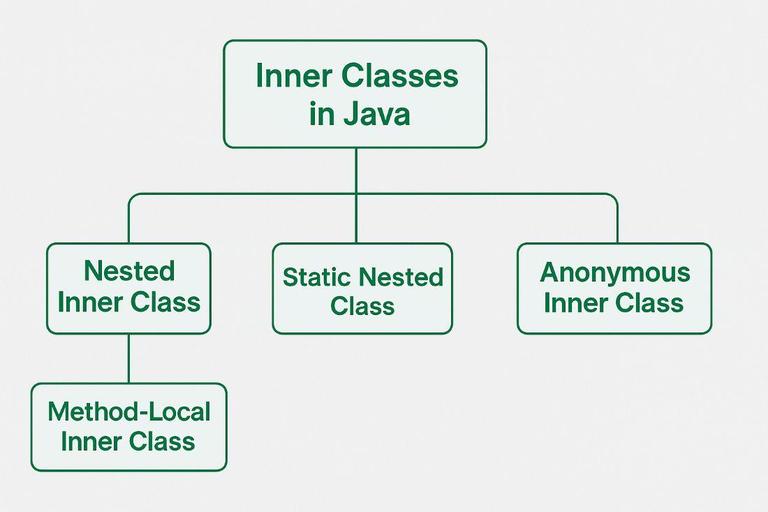 Inner Classes in Java

Nested Inner Class

Static Nested Class

Anonymous Inner Class

Method-Local Inner Class